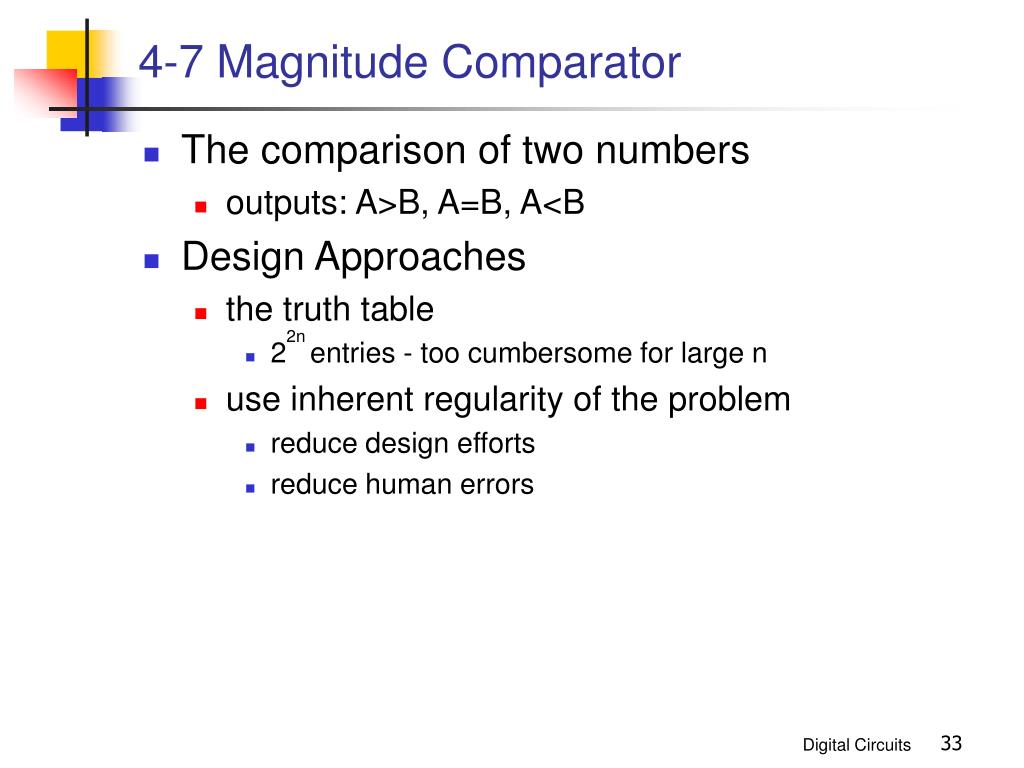 4-7 Magnitude Comparator

The comparison of two numbers

outputs: A>B, A=B, A<B

Design Approaches

the truth table

$2^{2n}$ entries - too cumbersome for large n

use inherent regularity of the problem

reduce design efforts

reduce human errors

Digital Circuits 33